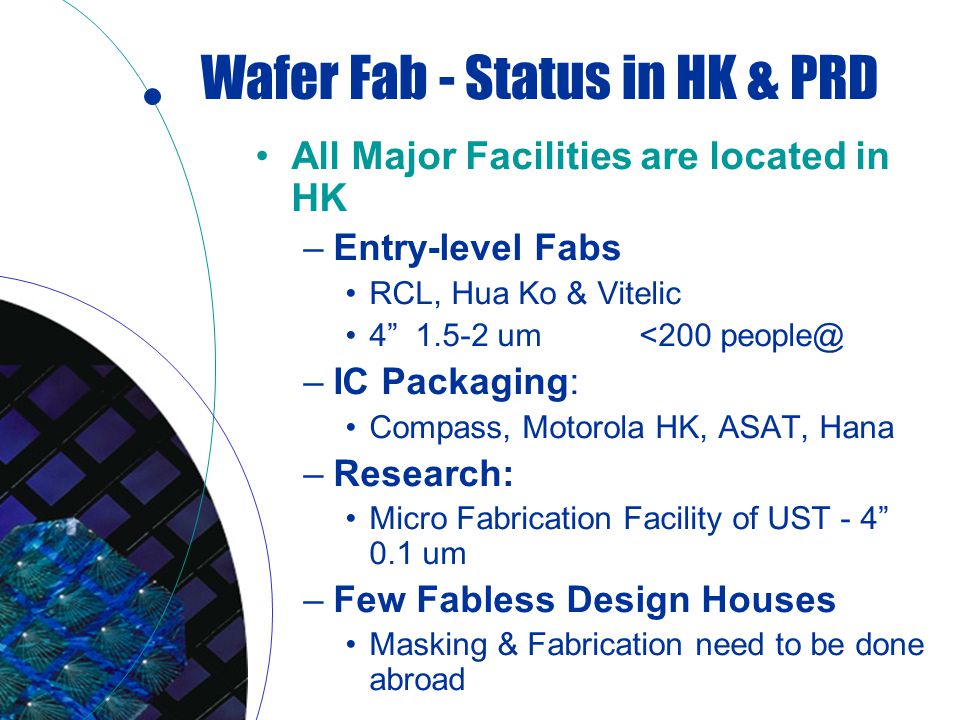 Wafer Fab - Status in HK & PRD

• All Major Facilities are located in HK

– Entry-level Fabs

• RCL, Hua Ko & Vitelic

• 4” 1.5-2 um <200 people@

– IC Packaging:

• Compass, Motorola HK, ASAT, Hana

– Research:

• Micro Fabrication Facility of UST - 4” 0.1 um

– Few Fabless Design Houses

• Masking & Fabrication need to be done abroad